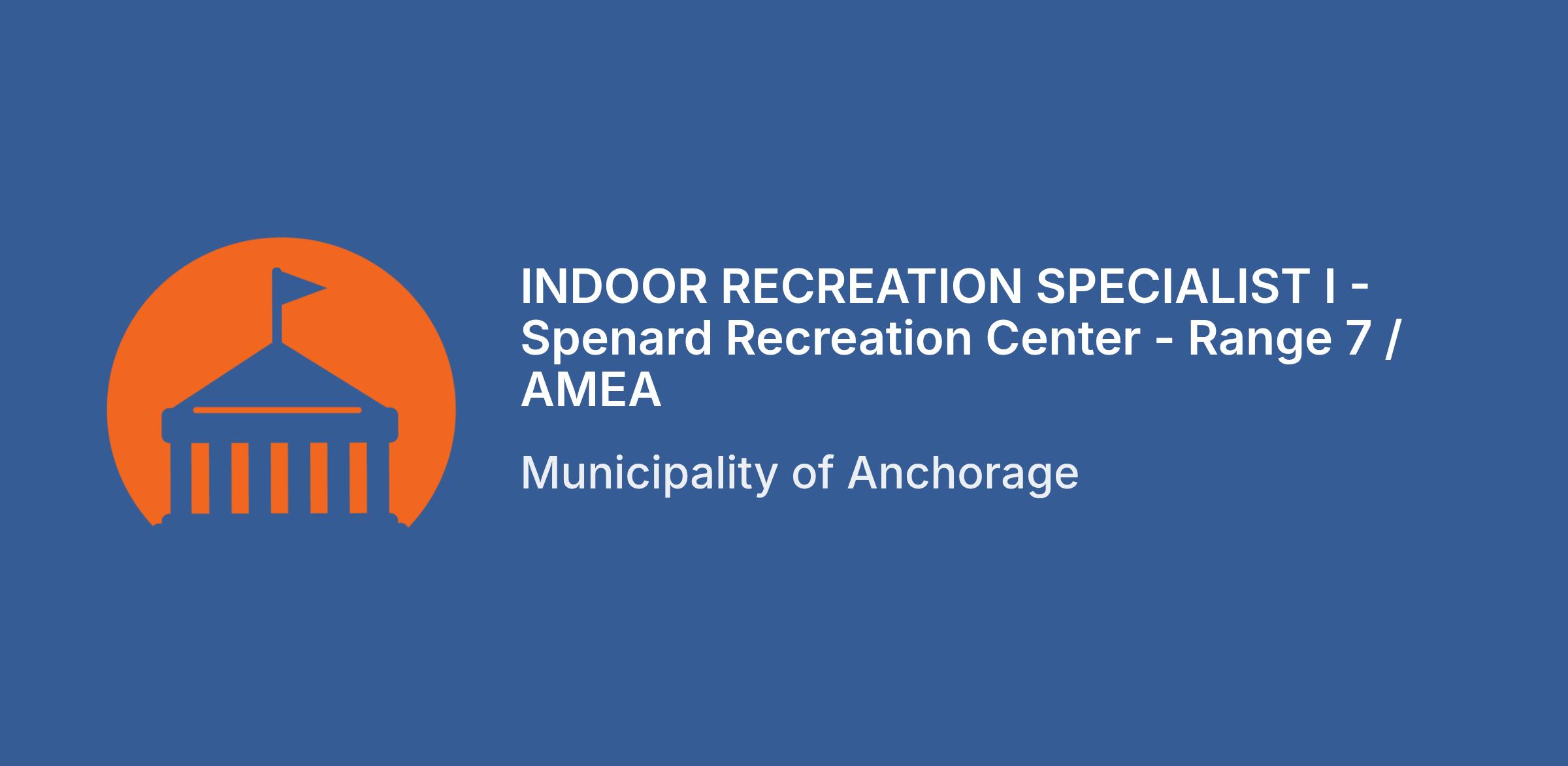 INDOOR RECREATION SPECIALIST I - Spenard Recreation Center - Range 7 / AMEA

Municipality of Anchorage